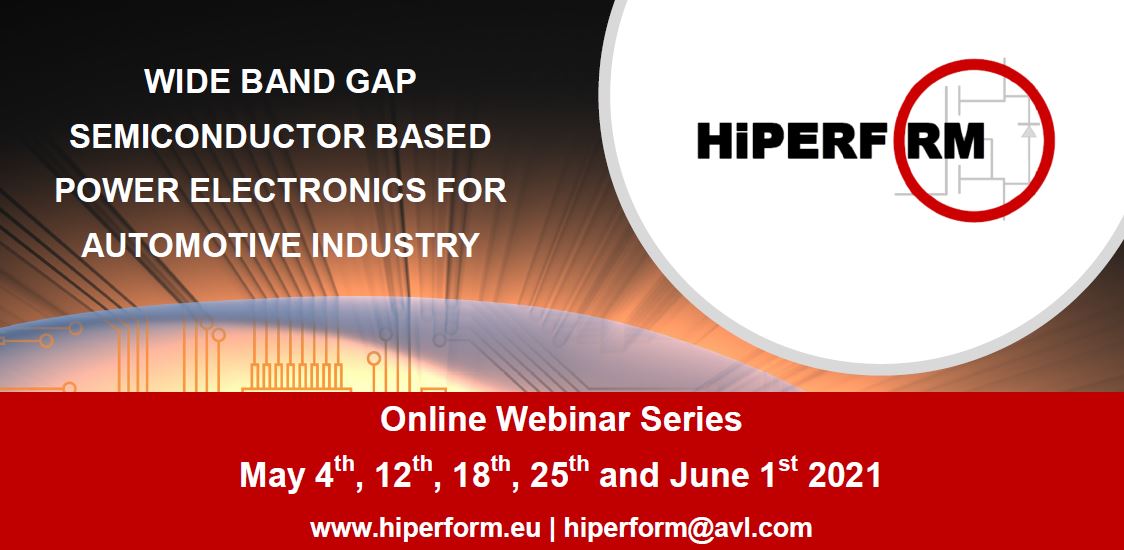 WIDE BAND GAP SEMICONDUCTOR BASED POWER ELECTRONICS FOR AUTOMOTIVE INDUSTRY

HiPERFORM

Online Webinar Series

May 4$^{th}$, 12$^{th}$, 18$^{th}$, 25$^{th}$ and June 1$^{st}$ 2021

www.hiperform.eu | hiperform@avl.com